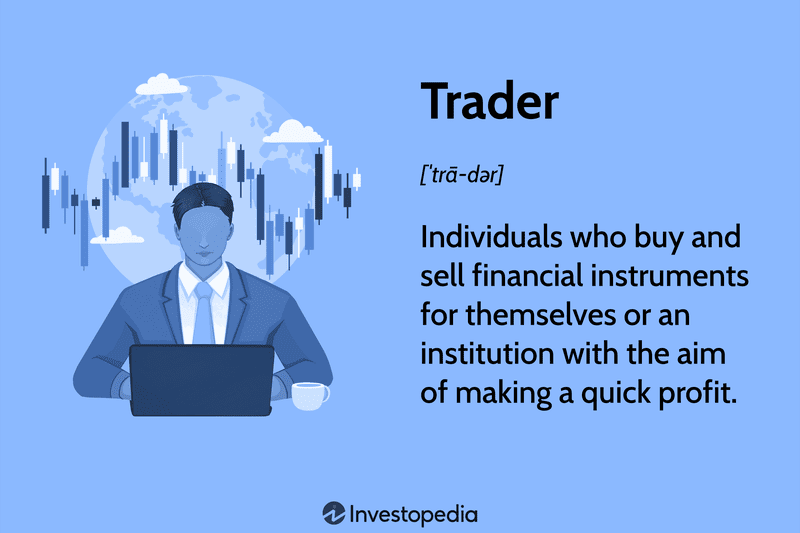 Trader

[ˈtrā-dər]

Individuals who buy and sell financial instruments for themselves or an institution with the aim of making a quick profit.

Investopedia